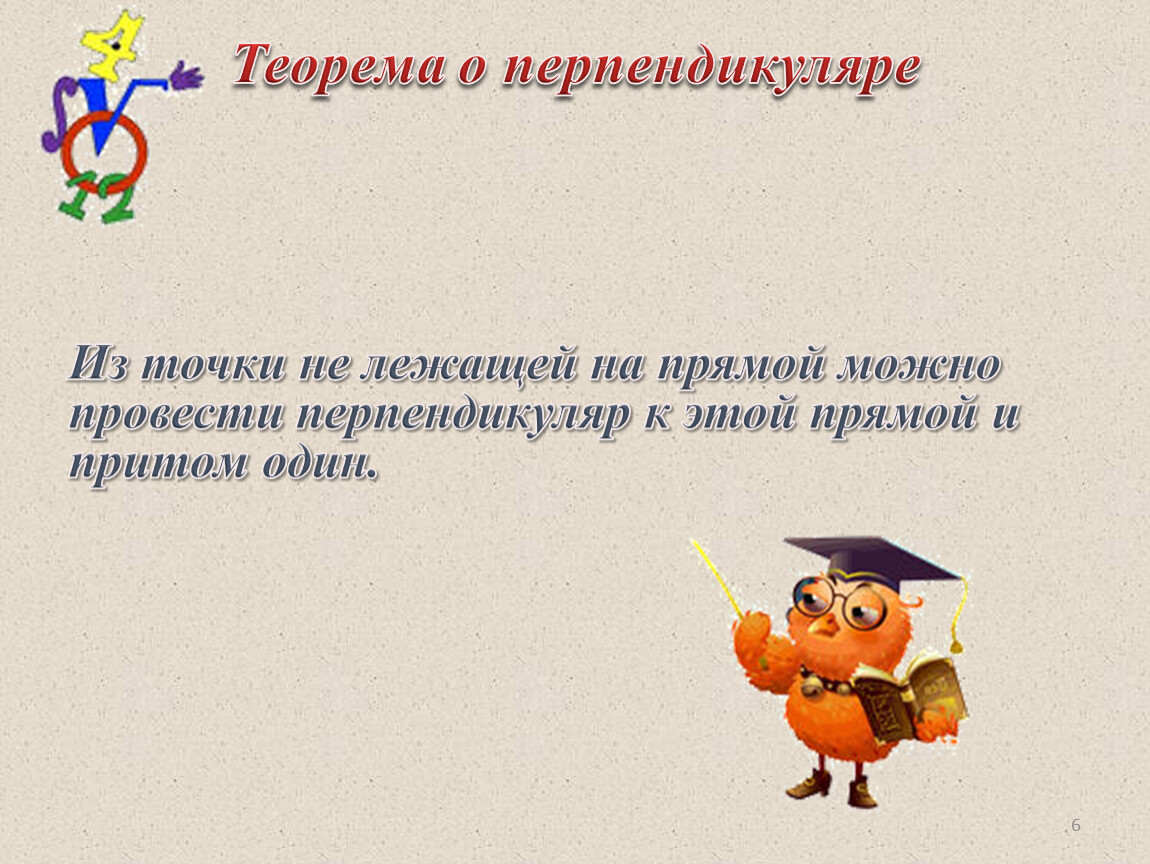 Теорема о перпендикуляре

Из точки не лежащей на прямой можно провести перпендикуляр к этой прямой и притом один.

6